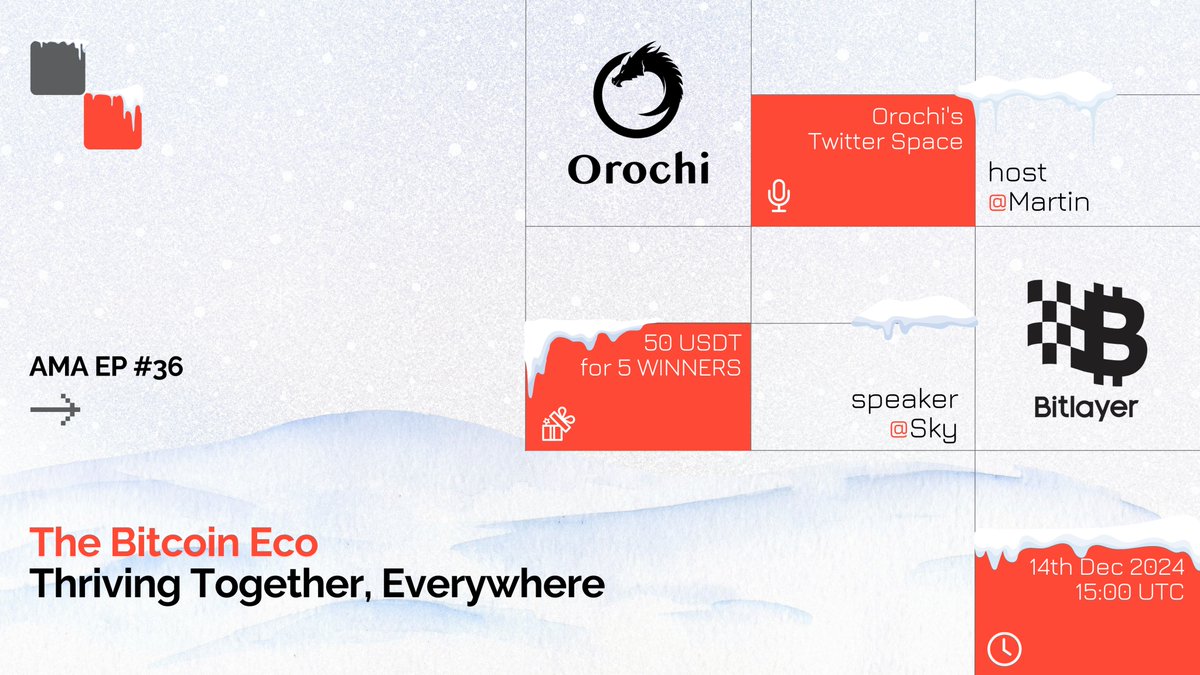 Orochi

Orochi's Twitter Space

host
@Martin

AMA EP #36

50 USDT for 5 WINNERS

speaker
@Sky

Bitlayer

The Bitcoin Eco
Thriving Together, Everywhere

14th Dec 2024
15:00 UTC